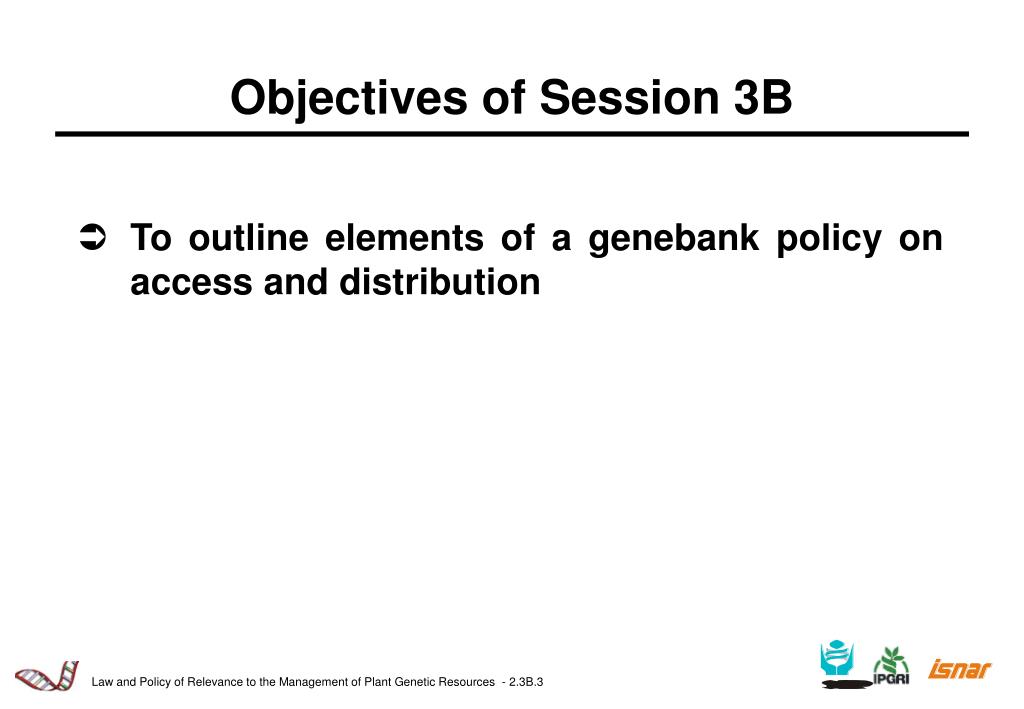 Objectives of Session 3B

➲ To outline elements of a genebank policy on access and distribution

Law and Policy of Relevance to the Management of Plant Genetic Resources - 2.3B.3

IPGRI isnar